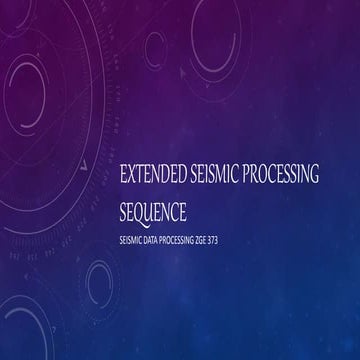 EXTENDED SEISMIC PROCESSING SEQUENCE

SEISMIC DATA PROCESSING ZGE 373